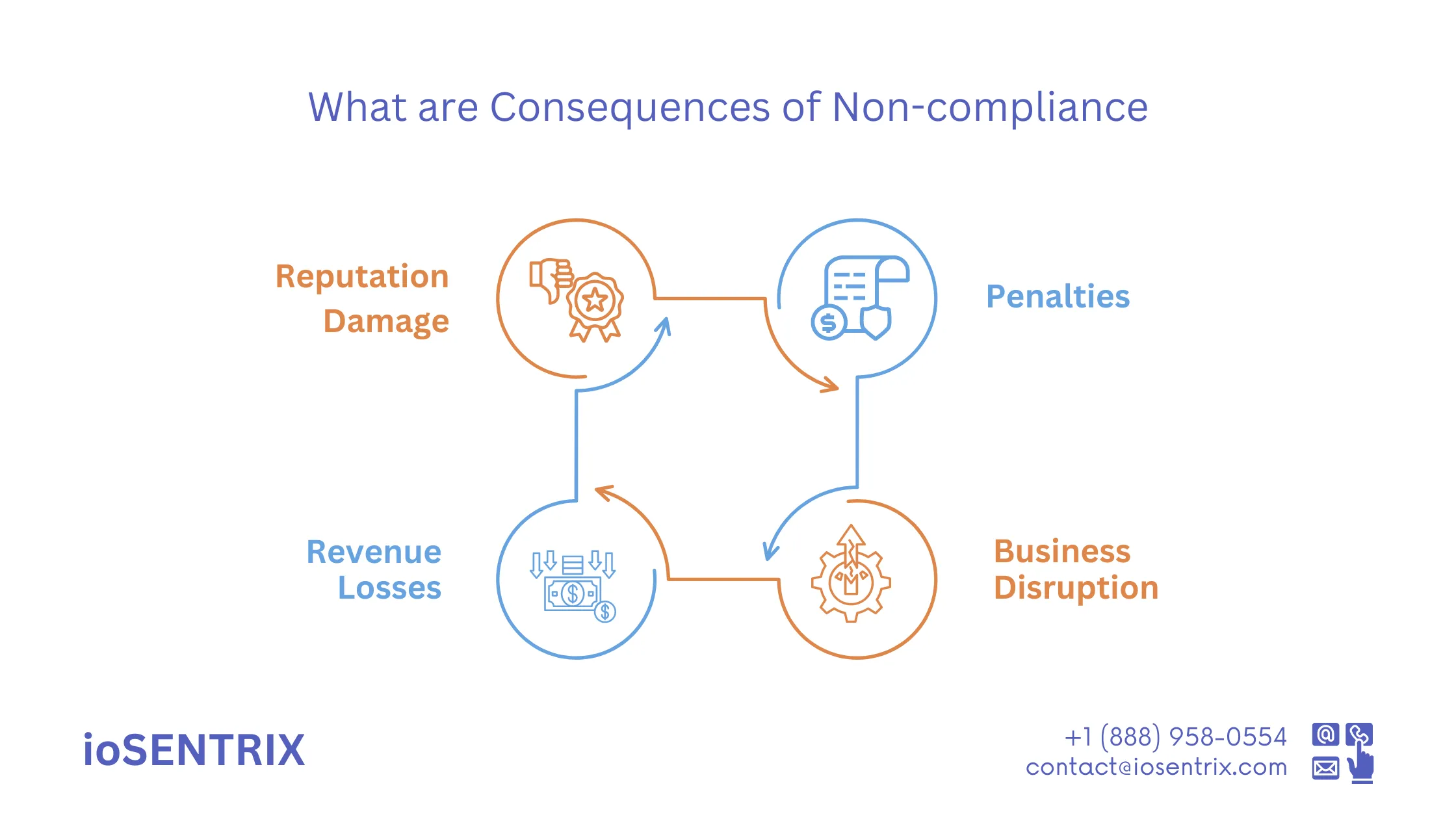 What are Consequences of Non-compliance

Reputation Damage

Penalties

Revenue Losses

Business Disruption

ioSENTRIX

+1 (888) 958-0554
contact@iosentrix.com